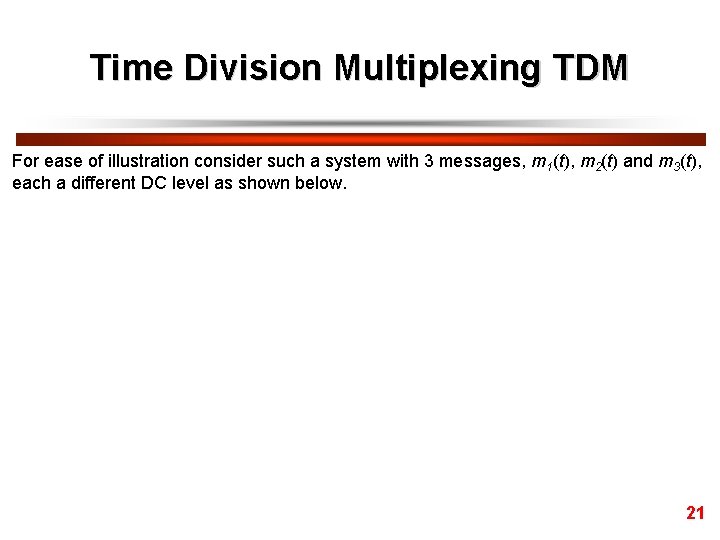 Time Division Multiplexing TDM

For ease of illustration consider such a system with 3 messages, $m_1(t)$, $m_2(t)$ and $m_3(t)$, each a different DC level as shown below.

21